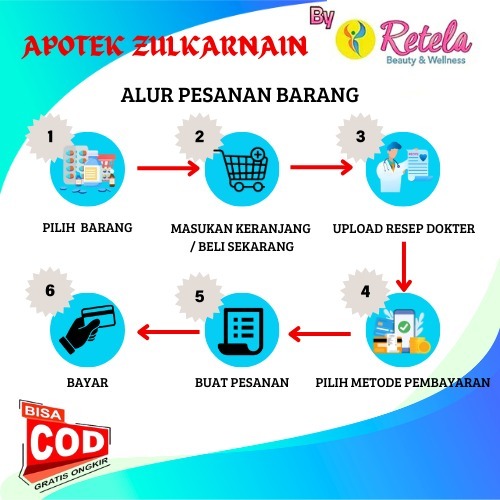 APOTEK ZULKARNAIN

By

Retela
Beauty & Wellness

ALUR PESANAN BARANG

1

PILIH BARANG

2

MASUKAN KERANJANG / BELI SEKARANG

3

UPLOAD RESEP DOKTER

4

PILIH METODE PEMBAYARAN

5

BUAT PESANAN

6

BAYAR

BISA
COD
GRATIS ONGKIR